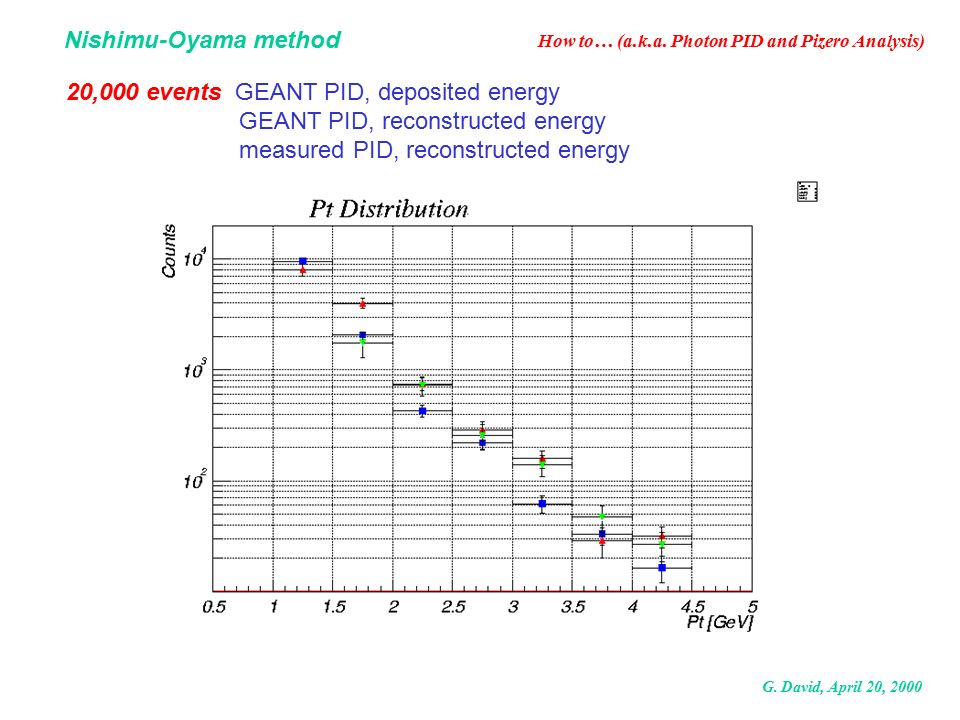 Nishimu-Oyama method

How to… (a.k.a. Photon PID and Pizero Analysis)

20,000 events GEANT PID, deposited energy
GEANT PID, reconstructed energy
measured PID, reconstructed energy

Pt Distribution

Counts

$10^4$

$10^3$

$10^2$

0.5 1 1.5 2 2.5 3 3.5 4 4.5 5

Pt [GeV]

G. David, April 20, 2000